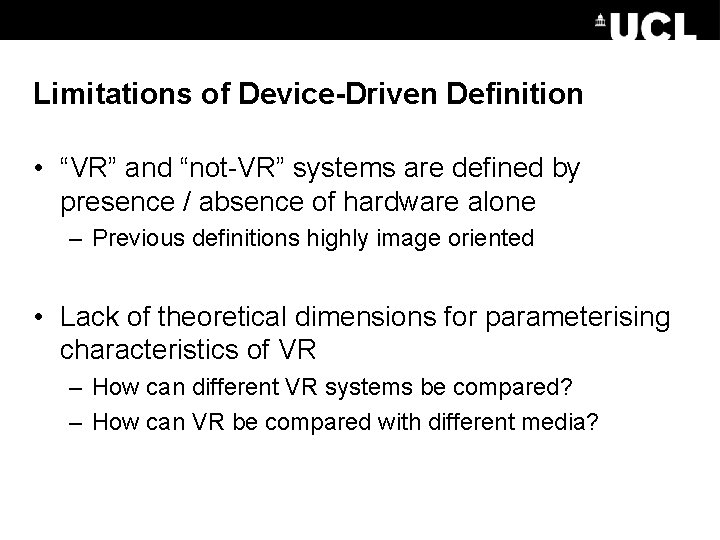 UCL

Limitations of Device-Driven Definition

• “VR” and “not-VR” systems are defined by presence / absence of hardware alone
– Previous definitions highly image oriented

• Lack of theoretical dimensions for parameterising characteristics of VR
– How can different VR systems be compared?
– How can VR be compared with different media?